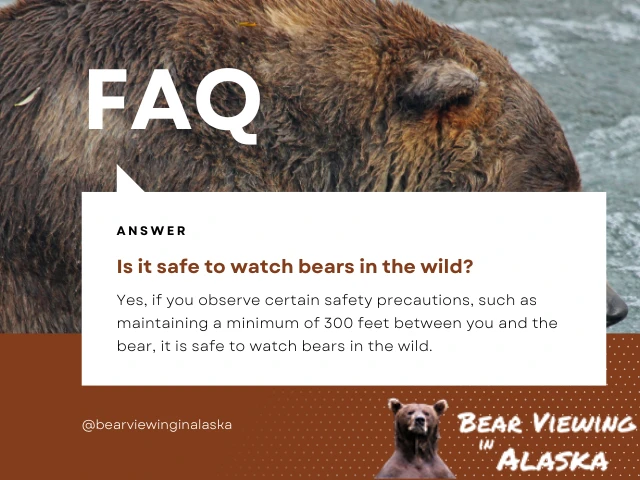 FAQ

ANSWER

Is it safe to watch bears in the wild?

Yes, if you observe certain safety precautions, such as maintaining a minimum of 300 feet between you and the bear, it is safe to watch bears in the wild.

@bearviewinginalaska

BEAR VIEWING IN ALASKA